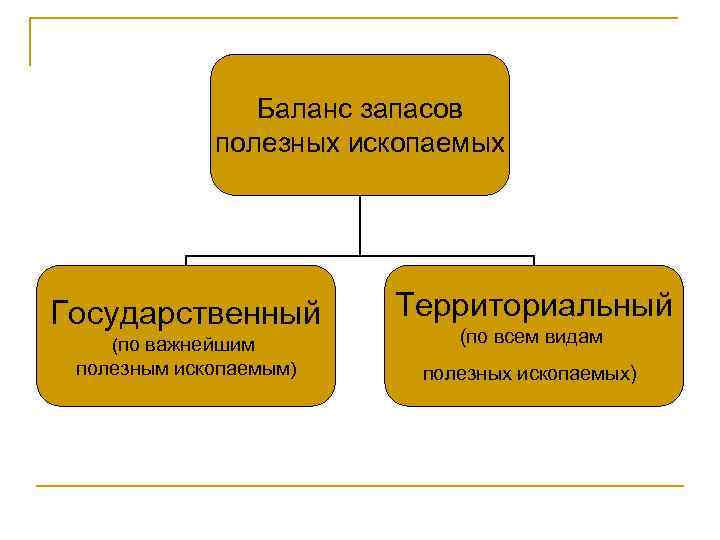 Баланс запасов полезных ископаемых

Государственный
(по важнейшим полезным ископаемым)

Территориальный
(по всем видам полезных ископаемых)